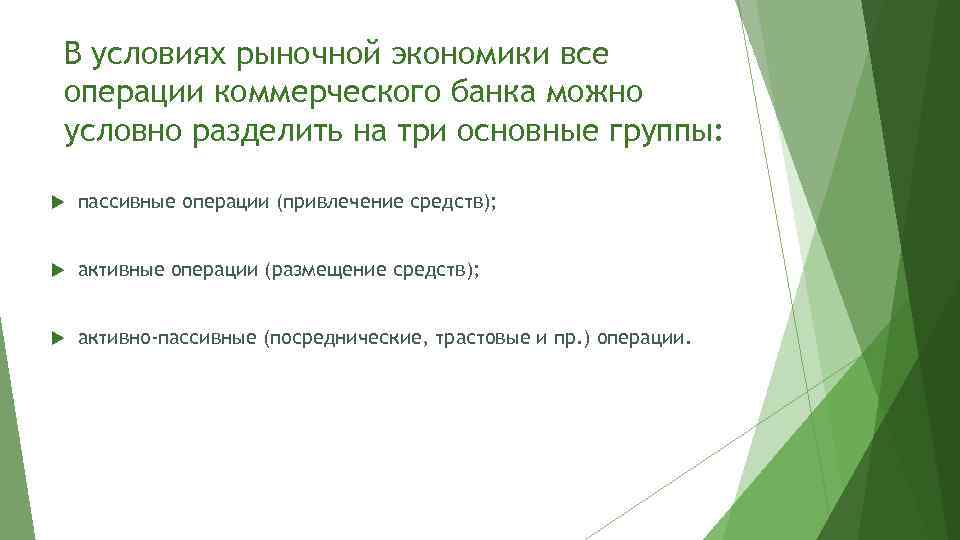 В условиях рыночной экономики все операции коммерческого банка можно условно разделить на три основные группы:

пассивные операции (привлечение средств);

активные операции (размещение средств);

активно-пассивные (посреднические, трастовые и пр.) операции.